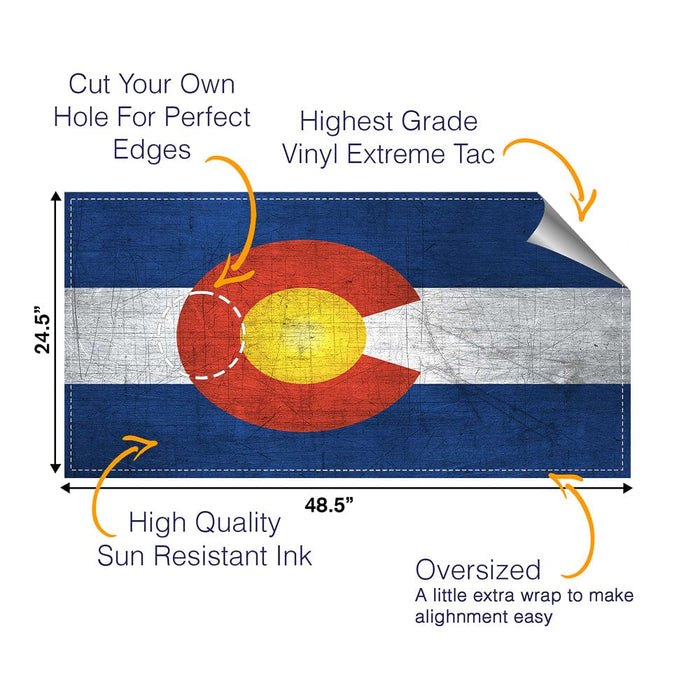 Cut Your Own Hole For Perfect Edges

Highest Grade Vinyl Extreme Tac

24.5”

48.5”

High Quality Sun Resistant Ink

Oversized
A little extra wrap to make alighnment easy